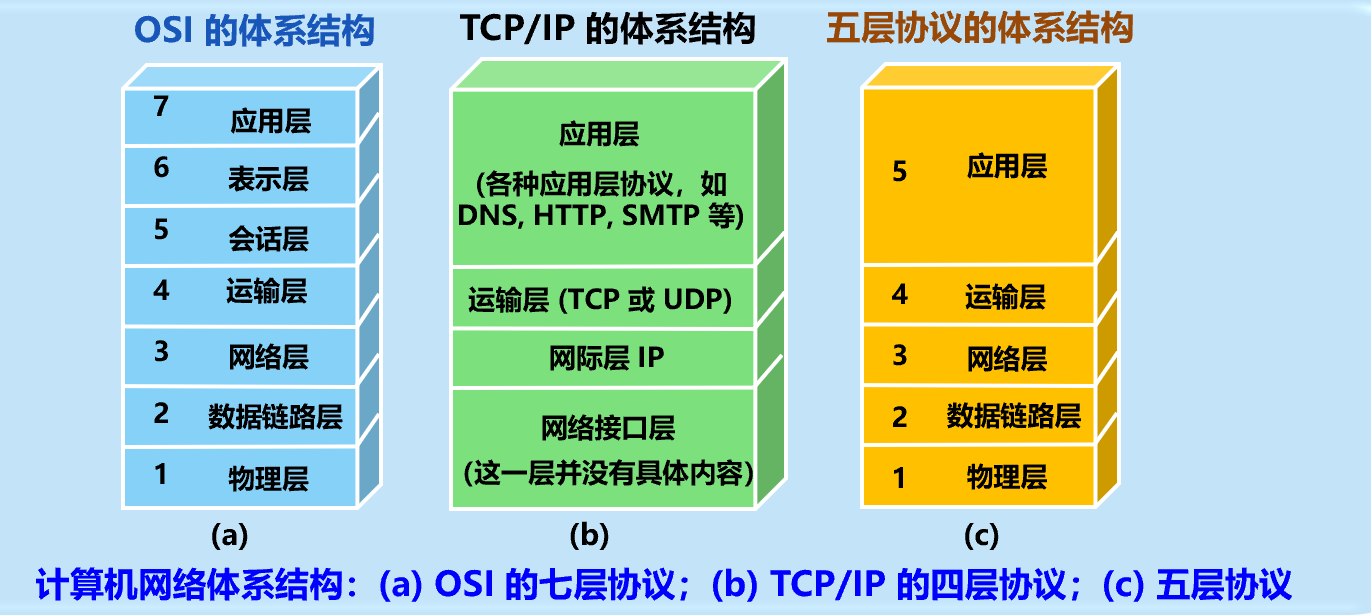 OSI 的体系结构

7 应用层
6 表示层
5 会话层
4 运输层
3 网络层
2 数据链路层
1 物理层

(a)

TCP/IP 的体系结构

应用层
(各种应用层协议，如 DNS, HTTP, SMTP 等)
运输层 (TCP 或 UDP)
网际层 IP
网络接口层
(这一层并没有具体内容)

(b)

五层协议的体系结构

5 应用层
4 运输层
3 网络层
2 数据链路层
1 物理层

(c)

计算机网络体系结构：(a) OSI 的七层协议；(b) TCP/IP 的四层协议；(c) 五层协议